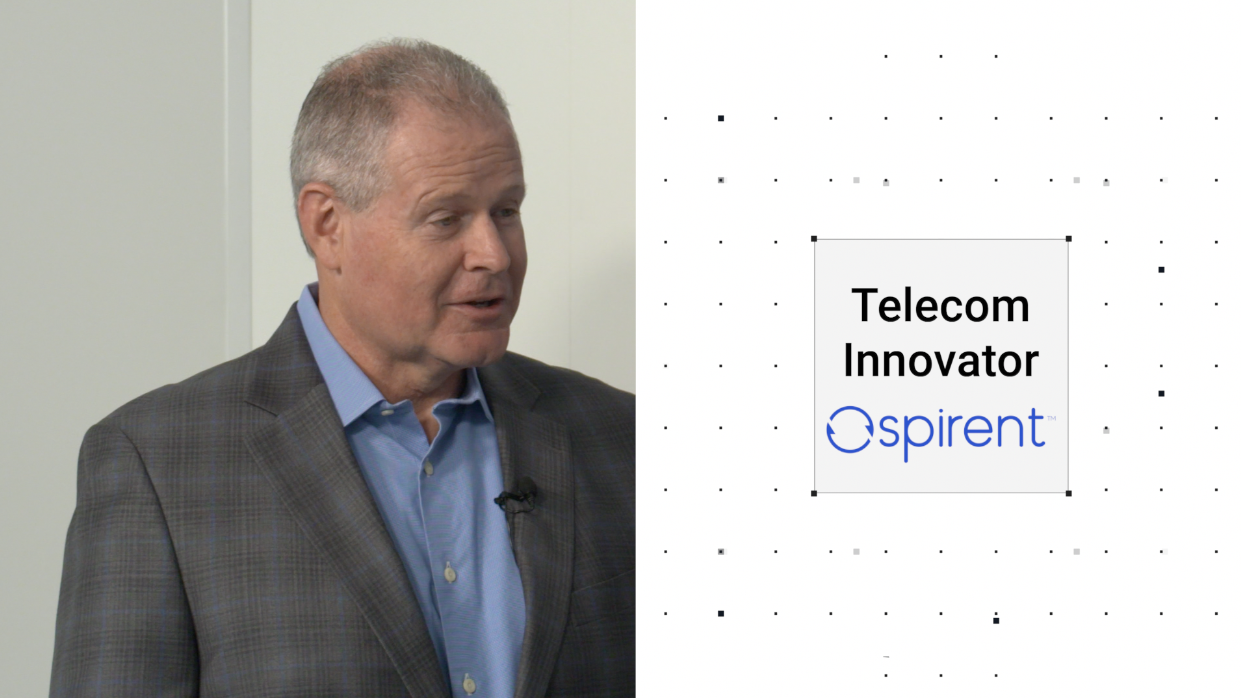 Telecom Innovator

spirent™